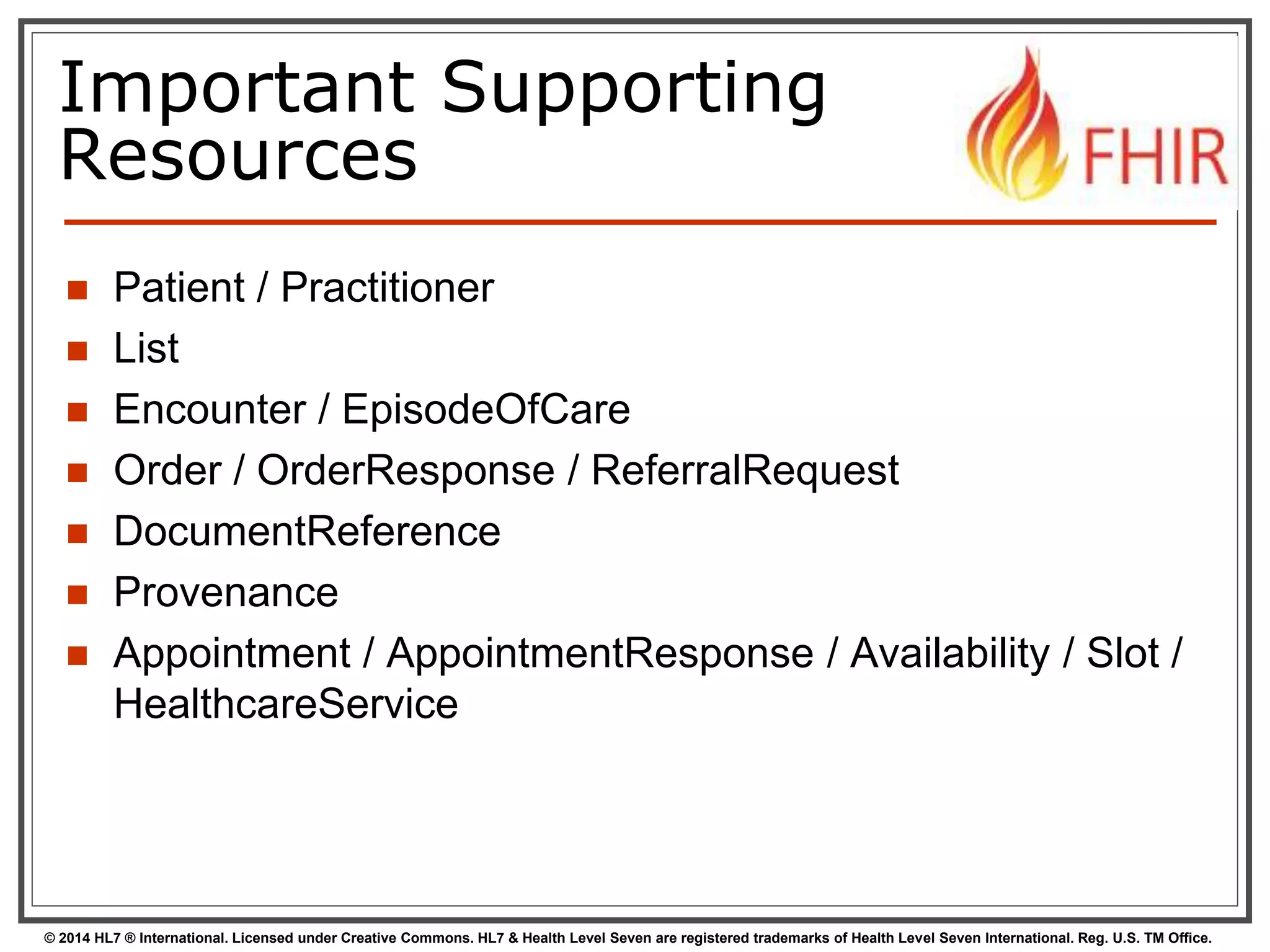 Important Supporting Resources

FHIR

- Patient / Practitioner
- List
- Encounter / EpisodeOfCare
- Order / OrderResponse / ReferralRequest
- DocumentReference
- Provenance
- Appointment / AppointmentResponse / Availability / Slot / HealthcareService

© 2014 HL7 ® International. Licensed under Creative Commons. HL7 & Health Level Seven are registered trademarks of Health Level Seven International. Reg. U.S. TM Office.